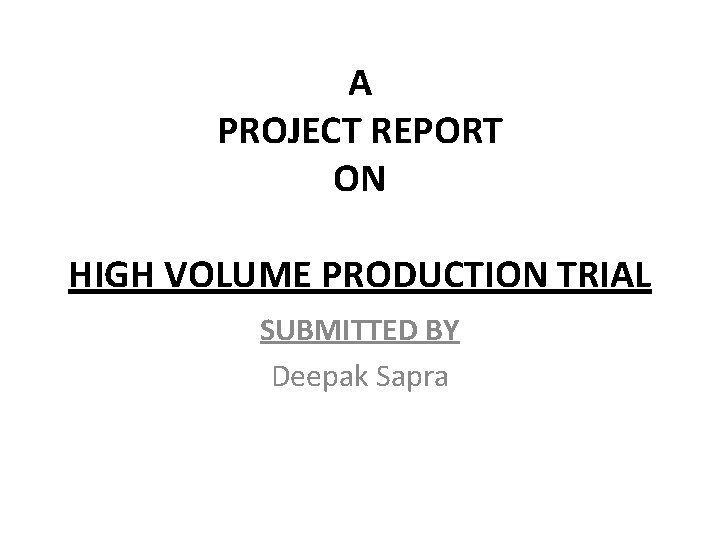 A
PROJECT REPORT
ON

HIGH VOLUME PRODUCTION TRIAL

SUBMITTED BY

Deepak Sapra